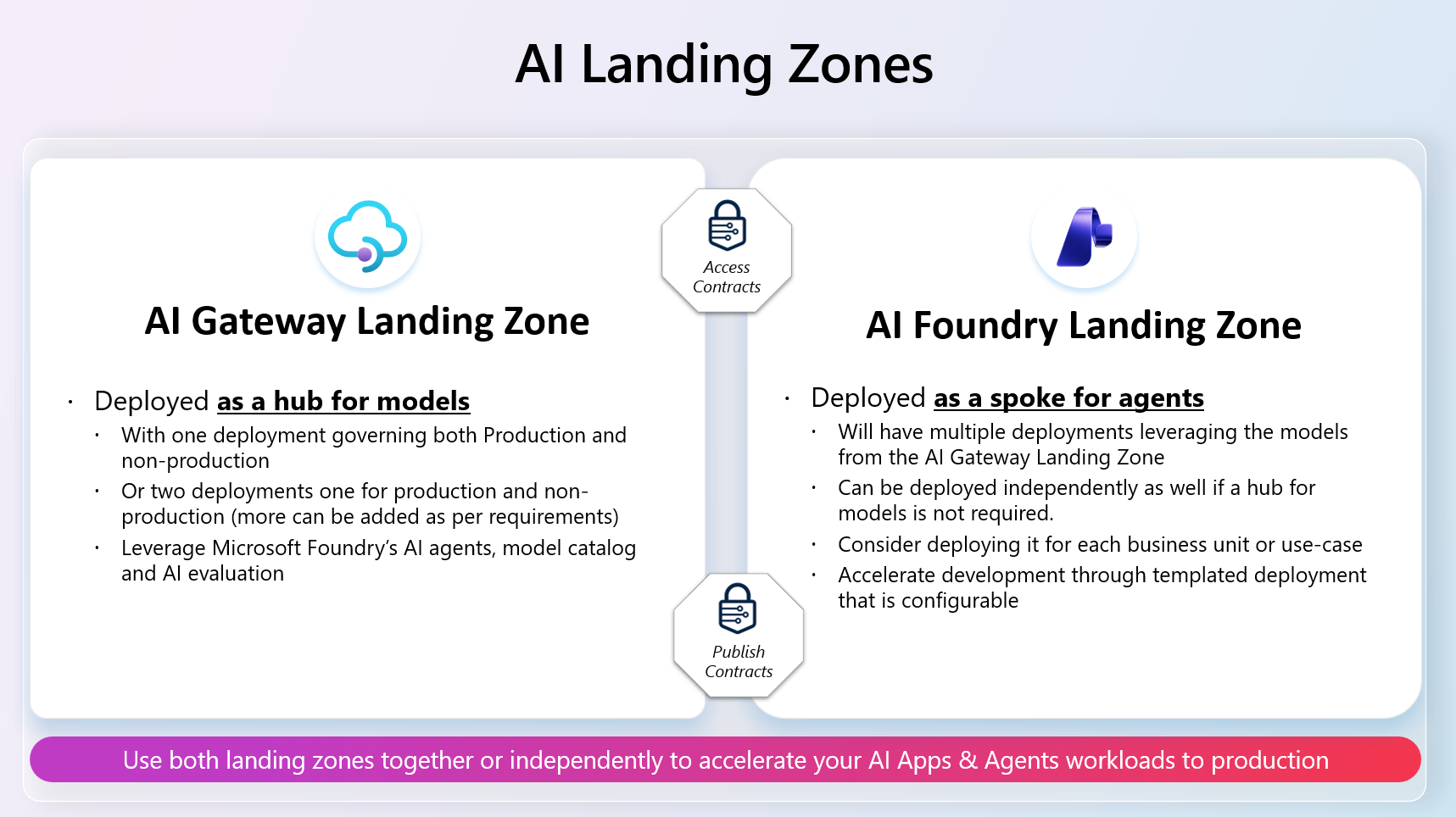 AI Landing Zones

AI Gateway Landing Zone

• Deployed as a hub for models
  • With one deployment governing both Production and non-production
  • Or two deployments one for production and non-production (more can be added as per requirements)
  • Leverage Microsoft Foundry's AI agents, model catalog and AI evaluation

Access Contracts

Publish Contracts

AI Foundry Landing Zone

• Deployed as a spoke for agents
  • Will have multiple deployments leveraging the models from the AI Gateway Landing Zone
  • Can be deployed independently as well if a hub for models is not required.
  • Consider deploying it for each business unit or use-case
  • Accelerate development through templated deployment that is configurable

Use both landing zones together or independently to accelerate your AI Apps & Agents workloads to production